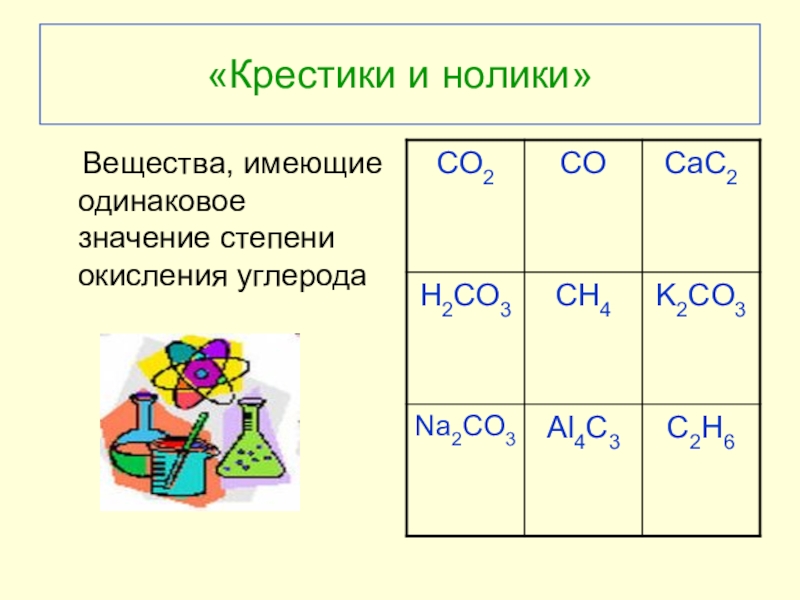 «Крестики и нолики»

Вещества, имеющие одинаковое значение степени окисления углерода

| $CO_2$ | $CO$ | $CaC_2$ |
|---|---|---|
| $H_2CO_3$ | $CH_4$ | $K_2CO_3$ |
| $Na_2CO_3$ | $Al_4C_3$ | $C_2H_6$ |